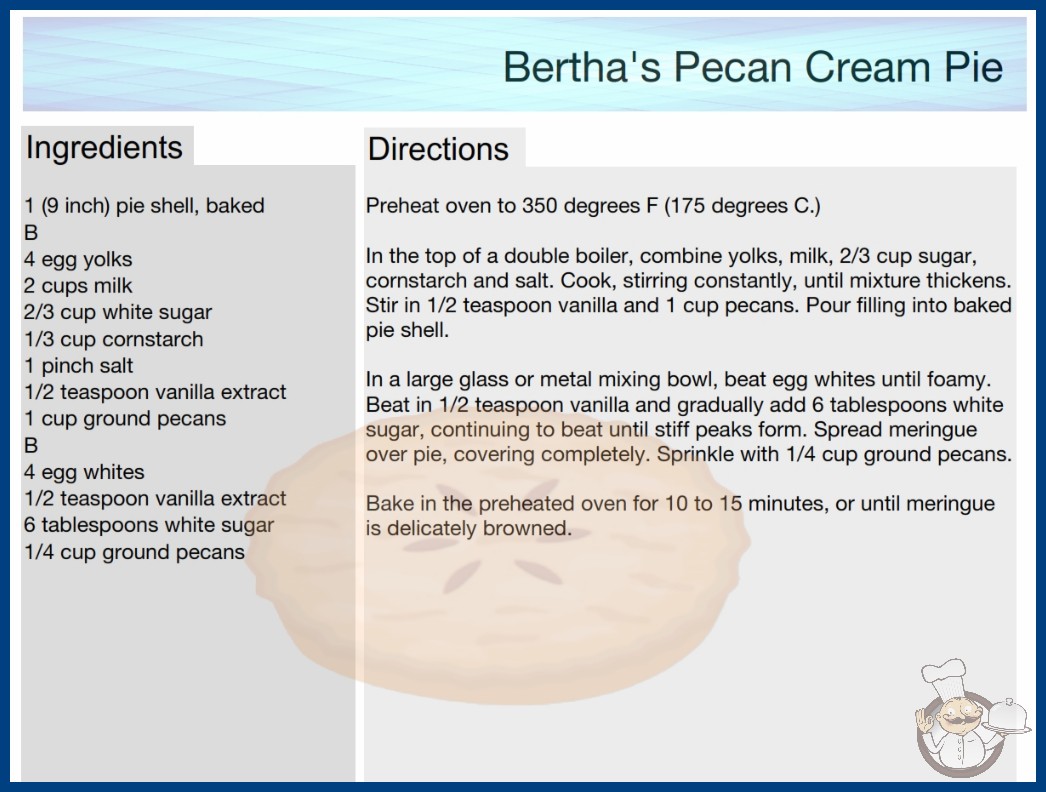 Bertha's Pecan Cream Pie

Ingredients

1 (9 inch) pie shell, baked
B
4 egg yolks
2 cups milk
2/3 cup white sugar
1/3 cup cornstarch
1 pinch salt
1/2 teaspoon vanilla extract
1 cup ground pecans
B
4 egg whites
1/2 teaspoon vanilla extract
6 tablespoons white sugar
1/4 cup ground pecans

Directions

Preheat oven to 350 degrees F (175 degrees C.)

In the top of a double boiler, combine yolks, milk, 2/3 cup sugar, cornstarch and salt. Cook, stirring constantly, until mixture thickens. Stir in 1/2 teaspoon vanilla and 1 cup pecans. Pour filling into baked pie shell.

In a large glass or metal mixing bowl, beat egg whites until foamy. Beat in 1/2 teaspoon vanilla and gradually add 6 tablespoons white sugar, continuing to beat until stiff peaks form. Spread meringue over pie, covering completely. Sprinkle with 1/4 cup ground pecans.

Bake in the preheated oven for 10 to 15 minutes, or until meringue is delicately browned.